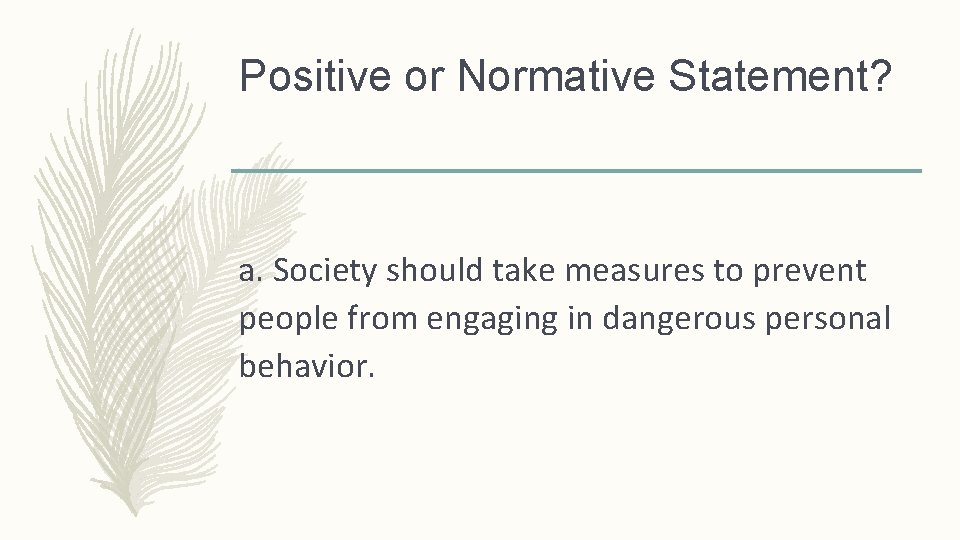 Positive or Normative Statement?

a. Society should take measures to prevent people from engaging in dangerous personal behavior.